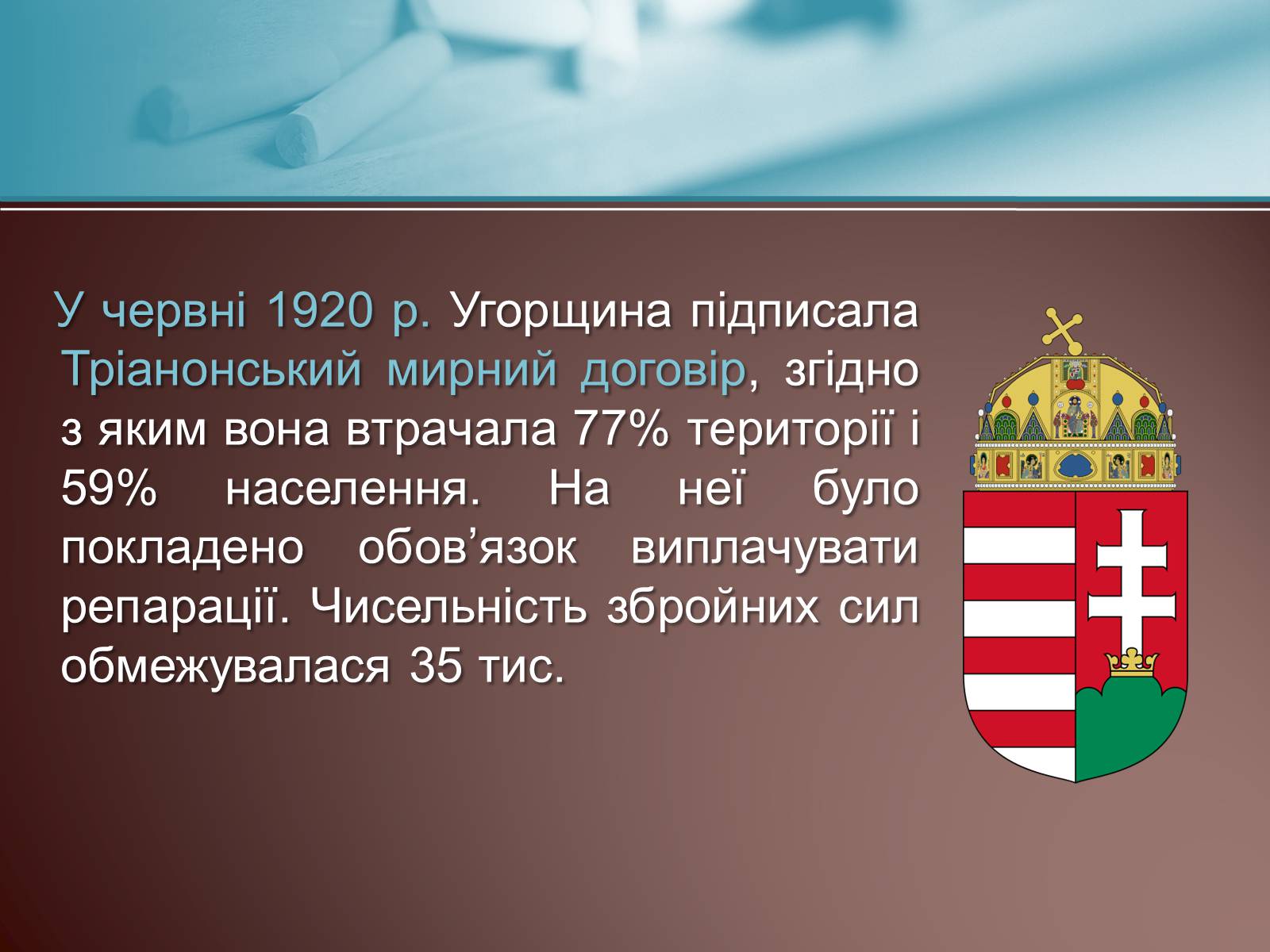 У червні 1920 р. Угорщина підписала Тріанонський мирний договір, згідно з яким вона втрачала 77% території і 59% населення. На неї було покладено обов’язок виплачувати репарації. Чисельність збройних сил обмежувалася 35 тис.